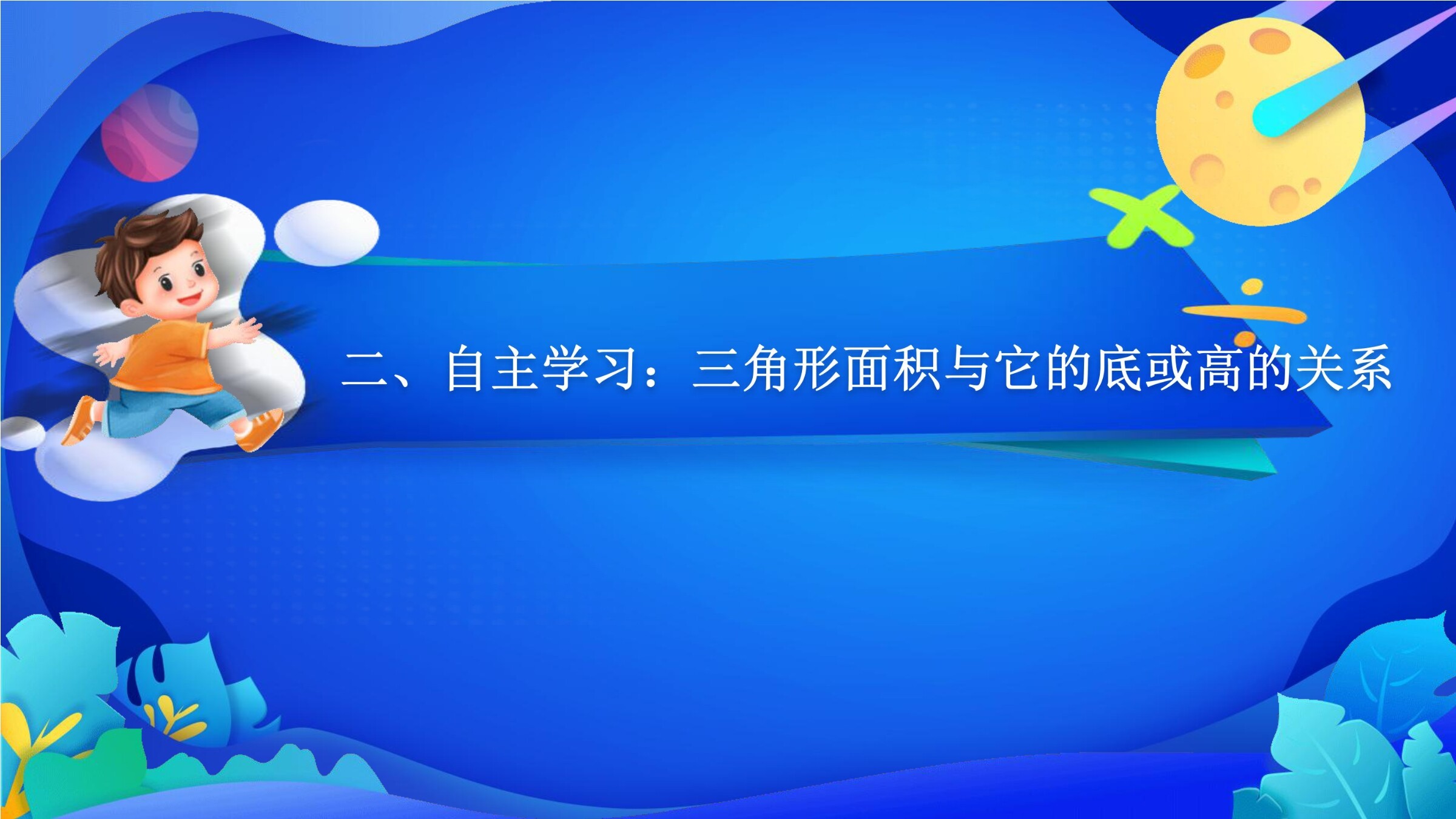 二、自主学习：三角形面积与它的底或高的关系